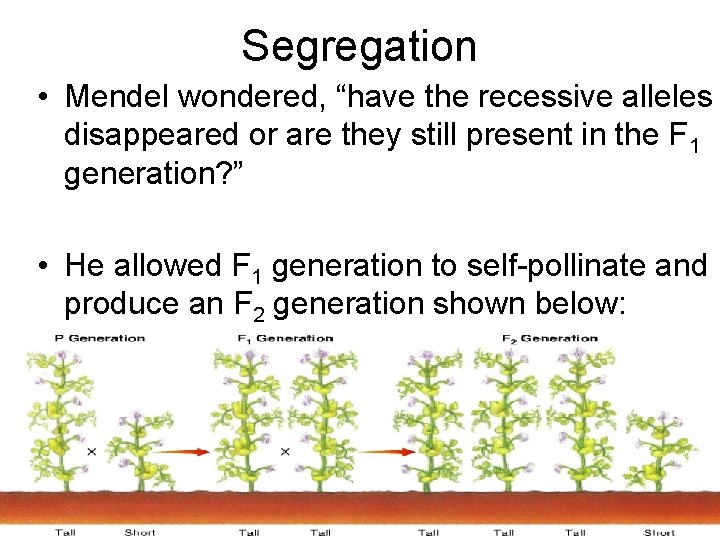 Segregation

• Mendel wondered, “have the recessive alleles disappeared or are they still present in the $F_1$ generation?”

• He allowed $F_1$ generation to self-pollinate and produce an $F_2$ generation shown below:

P Generation

$F_1$ Generation

$F_2$ Generation

×

×

Tall Short Tall Tall Tall Tall Tall Short